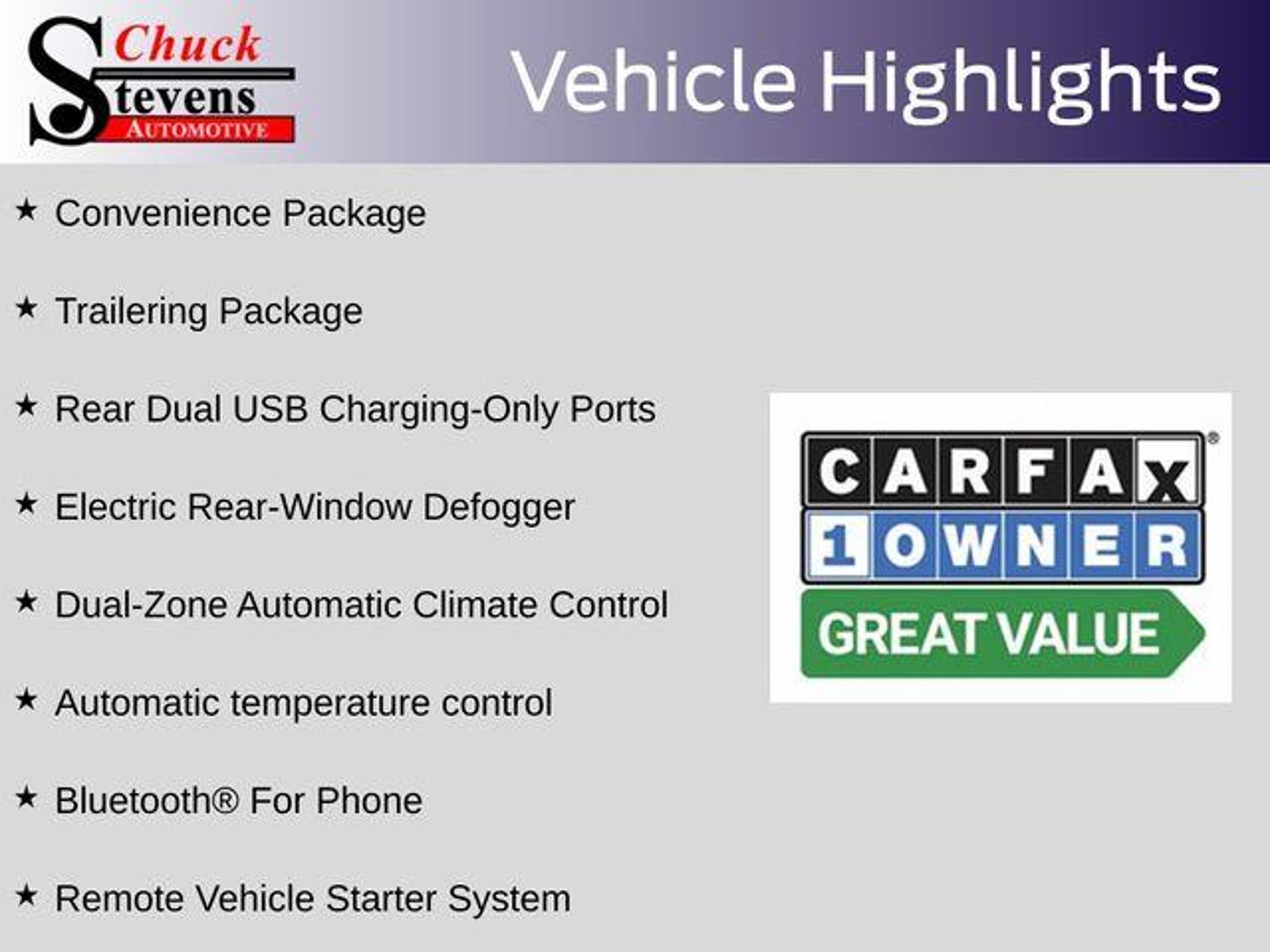 Chuck
Stevens
AUTOMOTIVE

Vehicle Highlights

★ Convenience Package

★ Trailering Package

★ Rear Dual USB Charging-Only Ports

★ Electric Rear-Window Defogger

★ Dual-Zone Automatic Climate Control

★ Automatic temperature control

★ Bluetooth® For Phone

★ Remote Vehicle Starter System

CARFAX®
1 OWNER
GREAT VALUE